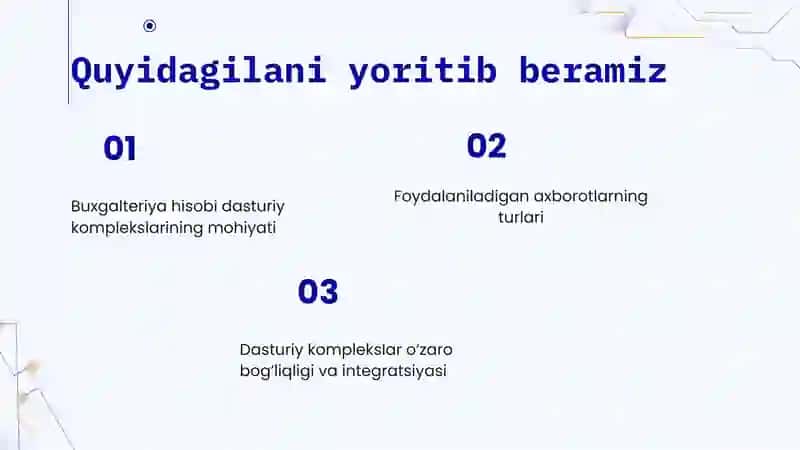 Quyidagilani yoritib beramiz

01

Buxgalteriya hisobi dasturiy komplekslarining mohiyati

02

Foydalaniladigan axborotlarning turlari

03

Dasturiy komplekslar o'zaro bog'liqligi va integratsiyasi